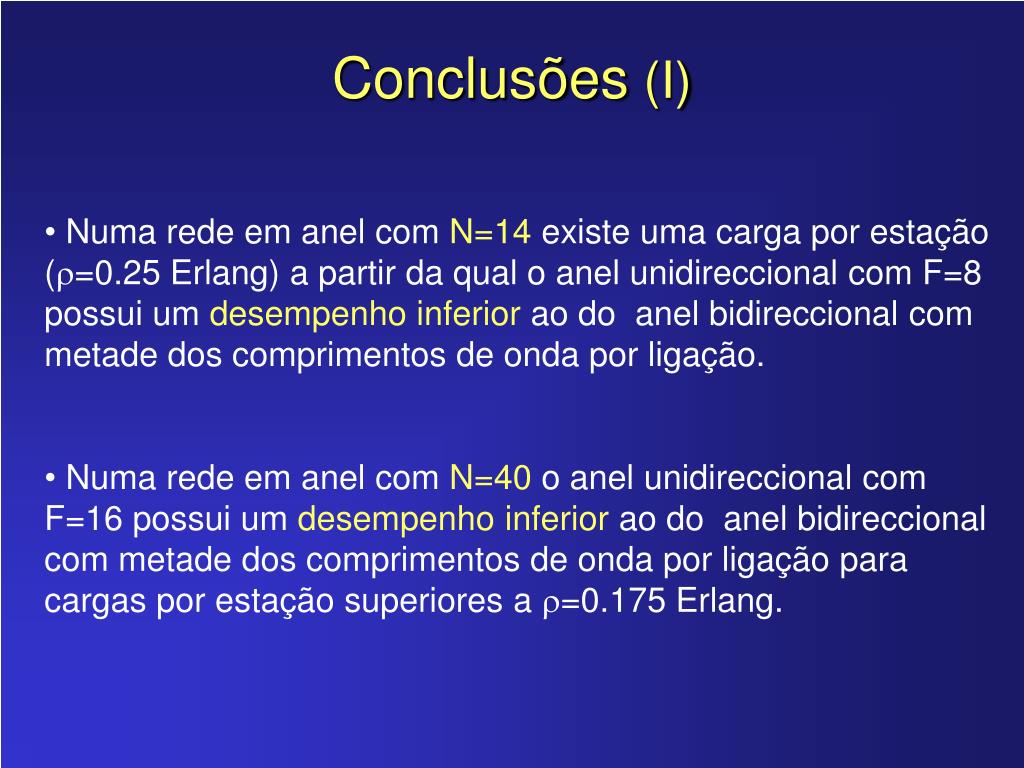 Conclusões (I)

• Numa rede em anel com N=14 existe uma carga por estação ($\rho$=0.25 Erlang) a partir da qual o anel unidireccional com F=8 possui um desempenho inferior ao do anel bidireccional com metade dos comprimentos de onda por ligação.

• Numa rede em anel com N=40 o anel unidireccional com F=16 possui um desempenho inferior ao do anel bidireccional com metade dos comprimentos de onda por ligação para cargas por estação superiores a $\rho$=0.175 Erlang.